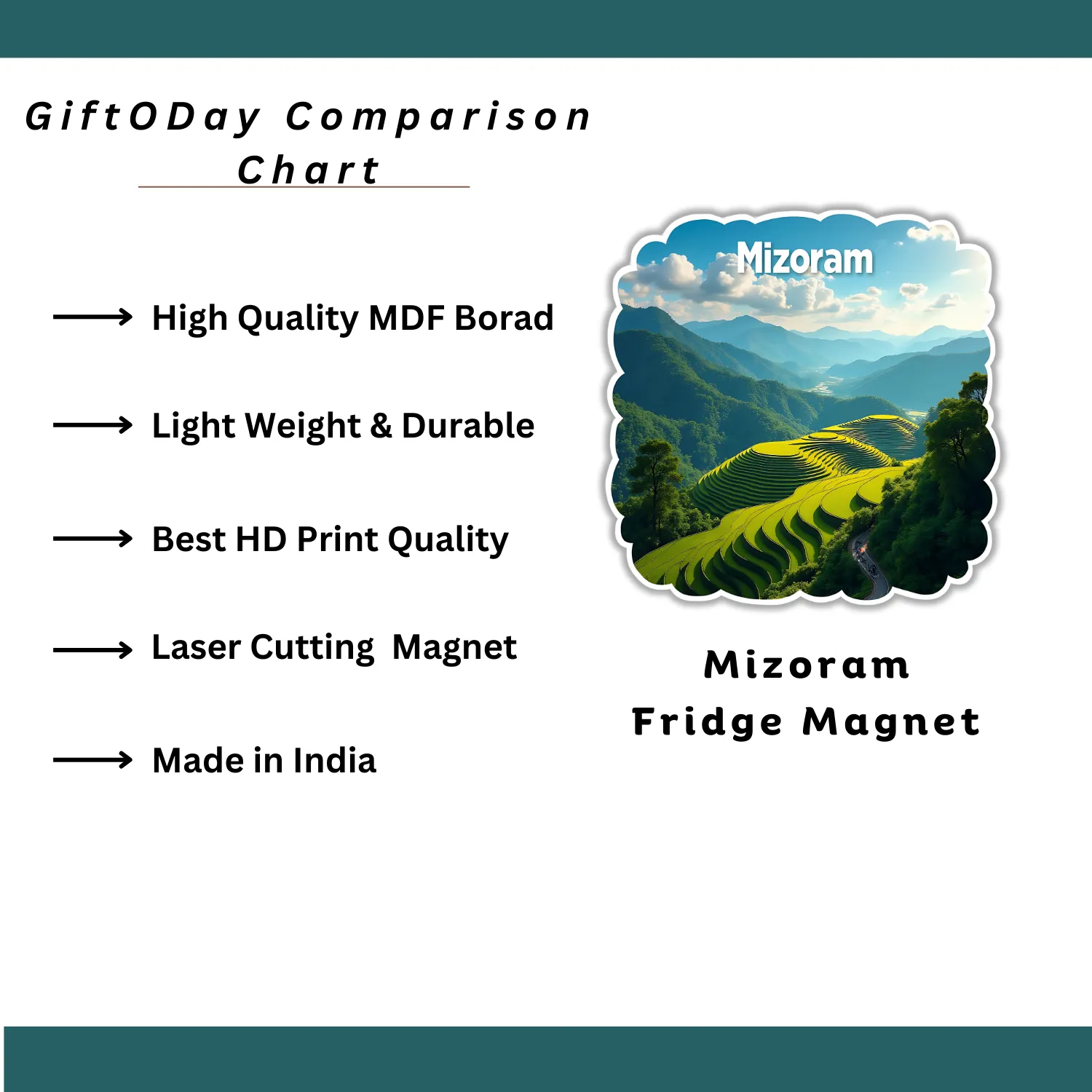 GiftODay Comparison Chart

High Quality MDF Borad

Light Weight & Durable

Best HD Print Quality

Laser Cutting  Magnet

Made in India

Mizoram

Mizoram
Fridge Magnet